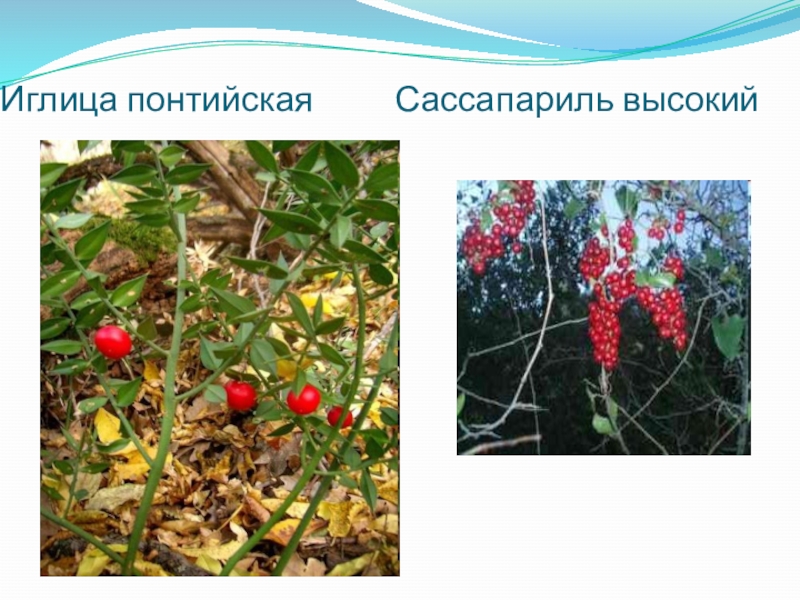 Иглица понтийская

Сассапариль высокий